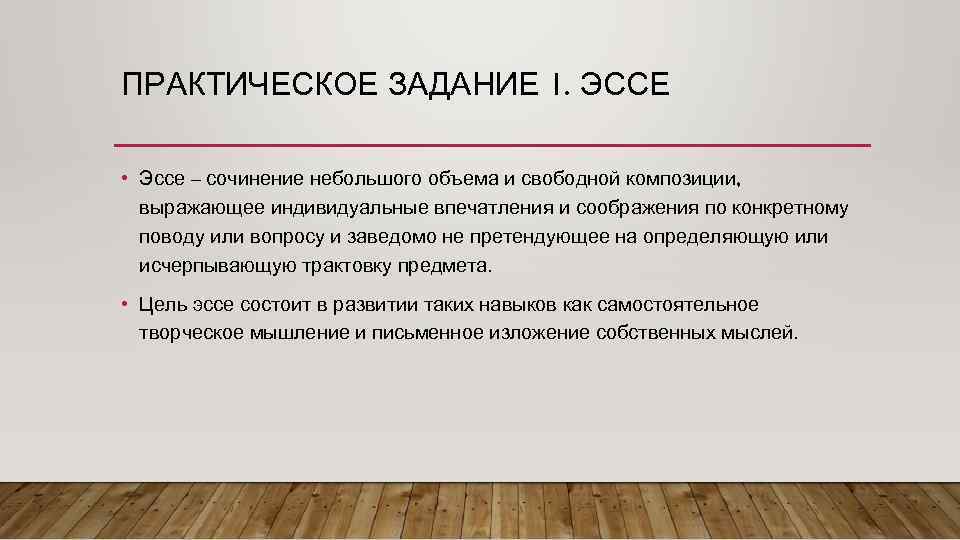 ПРАКТИЧЕСКОЕ ЗАДАНИЕ I. ЭССЕ

• Эссе – сочинение небольшого объема и свободной композиции, выражающее индивидуальные впечатления и соображения по конкретному поводу или вопросу и заведомо не претендующее на определяющую или исчерпывающую трактовку предмета.

• Цель эссе состоит в развитии таких навыков как самостоятельное творческое мышление и письменное изложение собственных мыслей.